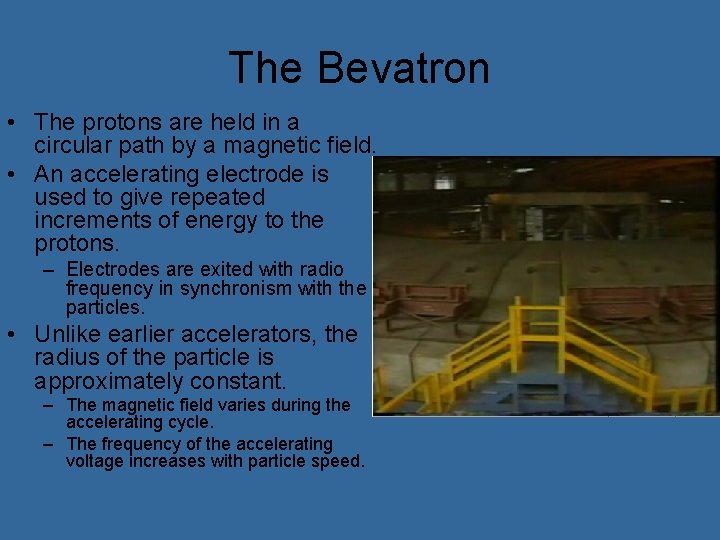 The Bevatron

• The protons are held in a circular path by a magnetic field.
• An accelerating electrode is used to give repeated increments of energy to the protons.
– Electrodes are exited with radio frequency in synchronism with the particles.
• Unlike earlier accelerators, the radius of the particle is approximately constant.
– The magnetic field varies during the accelerating cycle.
– The frequency of the accelerating voltage increases with particle speed.